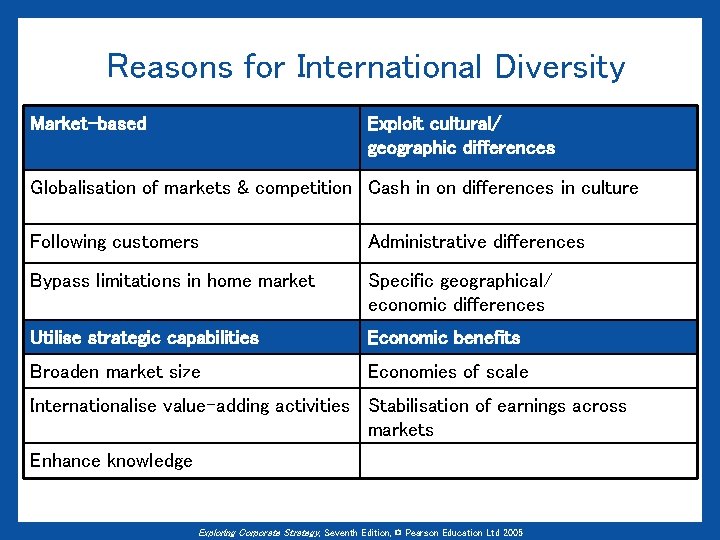 Reasons for International Diversity

| Market-based | Exploit cultural/ geographic differences |
|---|---|
| Globalisation of markets & competition | Cash in on differences in culture |
| Following customers | Administrative differences |
| Bypass limitations in home market | Specific geographical/ economic differences |
| Utilise strategic capabilities | Economic benefits |
| Broaden market size | Economies of scale |
| Internationalise value-adding activities | Stabilisation of earnings across markets |
| Enhance knowledge | |

Exploring Corporate Strategy, Seventh Edition, © Pearson Education Ltd 2005